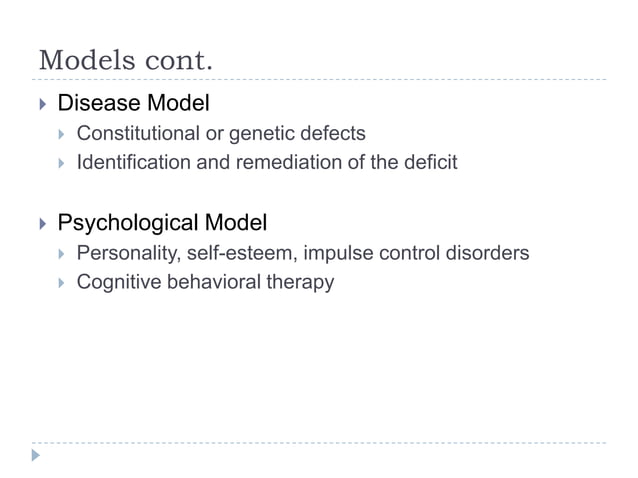 Models cont.

Disease Model
Constitutional or genetic defects
Identification and remediation of the deficit

Psychological Model
Personality, self-esteem, impulse control disorders
Cognitive behavioral therapy